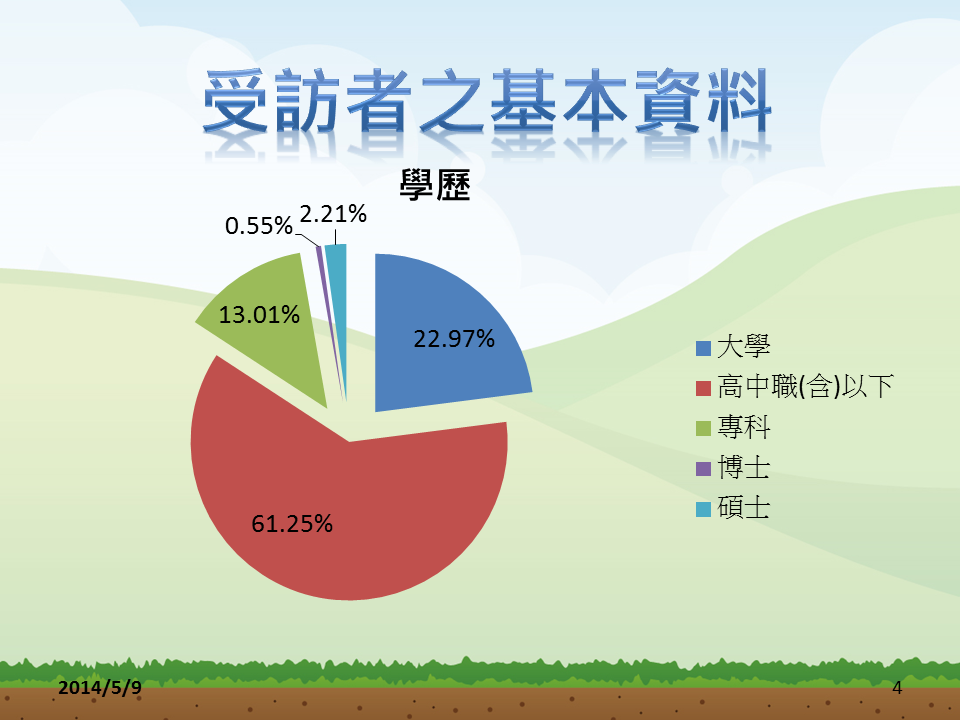 受訪者之基本資料

學歷

0.55%
2.21%
13.01%
22.97%
61.25%

大學
高中職(含)以下
專科
博士
碩士

2014/5/9

4